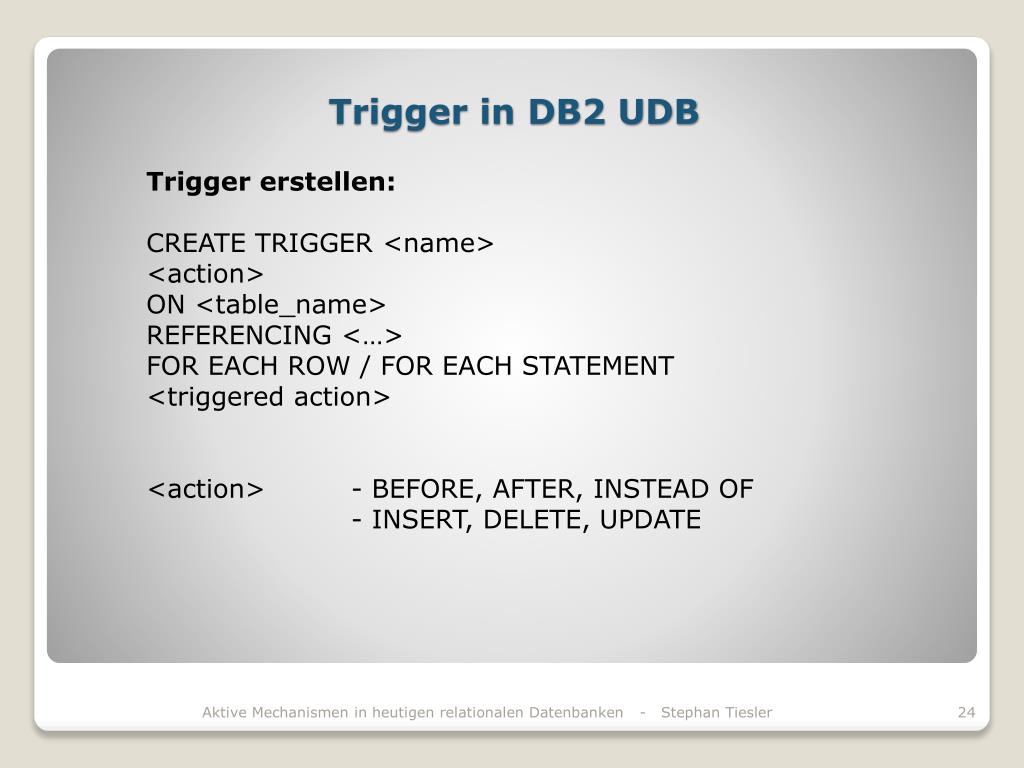 Trigger in DB2 UDB

Trigger erstellen:

CREATE TRIGGER <name>
<action>
ON <table_name>
REFERENCING <…>
FOR EACH ROW / FOR EACH STATEMENT
<triggered action>

<action> - BEFORE, AFTER, INSTEAD OF
- INSERT, DELETE, UPDATE

Aktive Mechanismen in heutigen relationalen Datenbanken - Stephan Tiesler

24